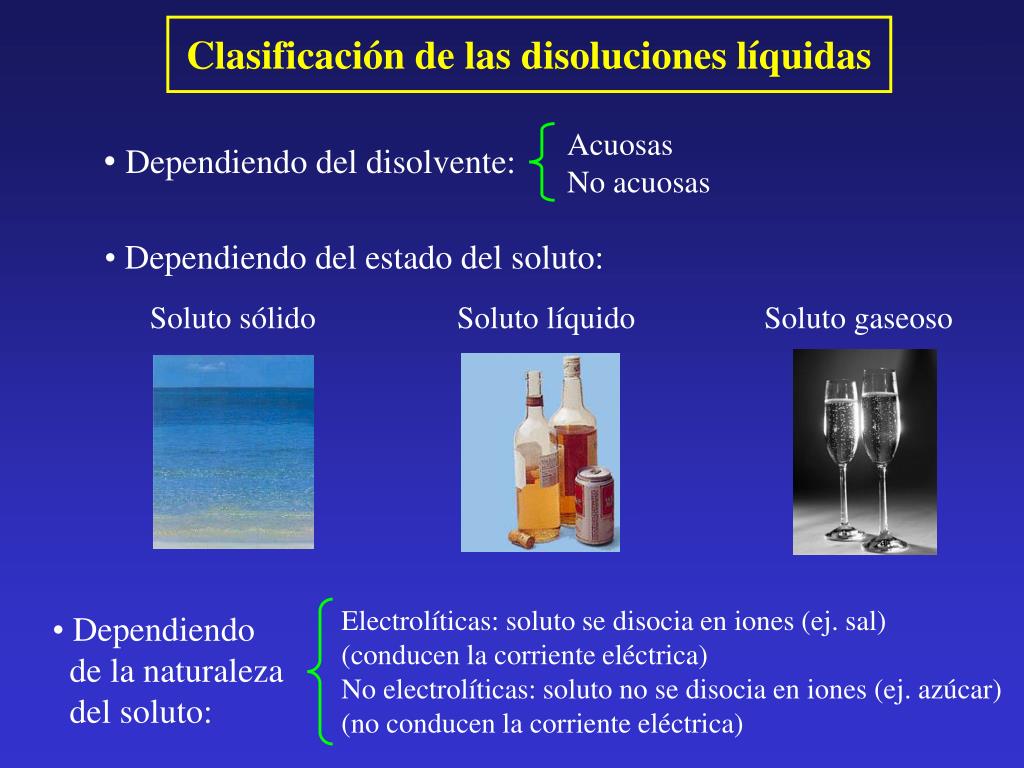 Clasificación de las disoluciones líquidas

• Dependiendo del disolvente: Acuosas
No acuosas

• Dependiendo del estado del soluto:

Soluto sólido

Soluto líquido

Soluto gaseoso

• Dependiendo de la naturaleza del soluto:

Electrolíticas: soluto se disocia en iones (ej. sal)
(conducen la corriente eléctrica)
No electrolíticas: soluto no se disocia en iones (ej. azúcar)
(no conducen la corriente eléctrica)